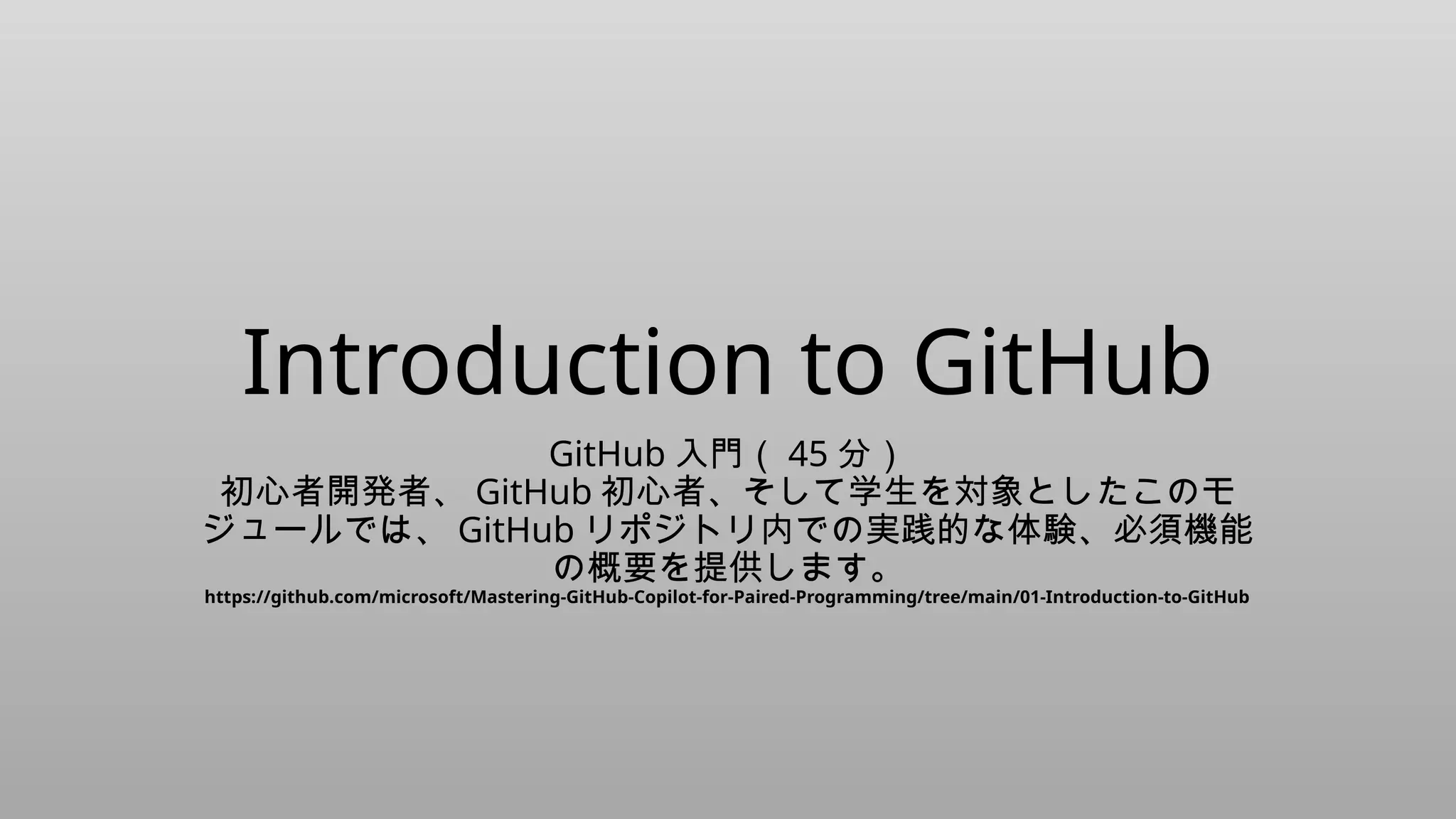 Introduction to GitHub

GitHub 入門（ 45 分 ）
初心者開発者、 GitHub 初心者、そして学生を対象としたこのモジュールでは、 GitHub リポジトリ内での実践的な体験、必須機能の概要を提供します。
https://github.com/microsoft/Mastering-GitHub-Copilot-for-Paired-Programming/tree/main/01-Introduction-to-GitHub